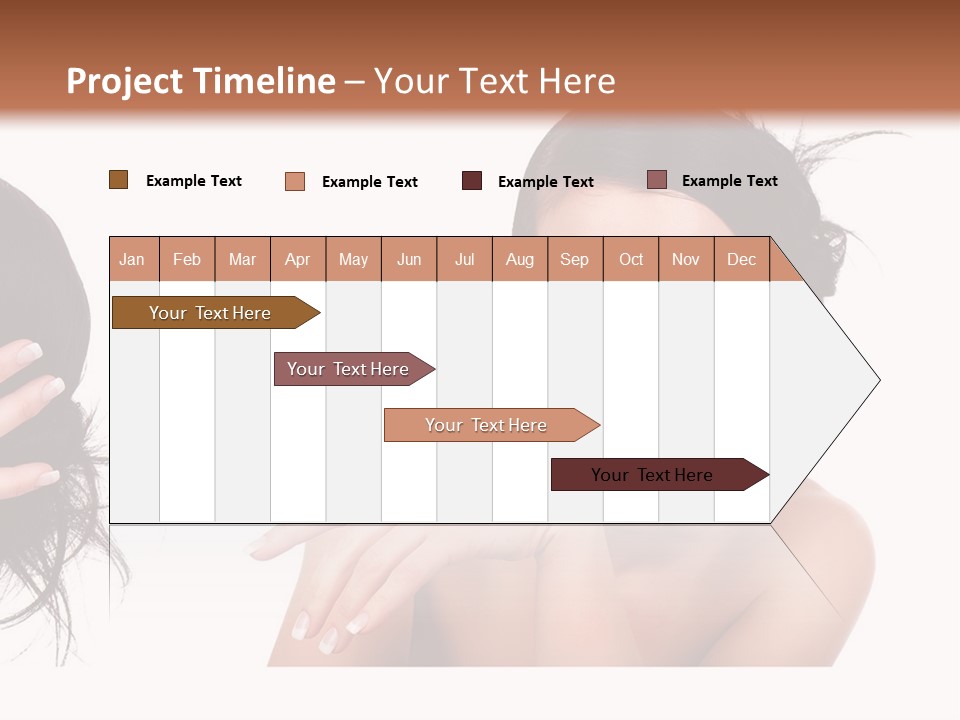 Project Timeline – Your Text Here

Example Text
Example Text
Example Text
Example Text

| Jan | Feb | Mar | Apr | May | Jun | Jul | Aug | Sep | Oct | Nov | Dec |
|---|---|---|---|---|---|---|---|---|---|---|---|

Your Text Here

Your Text Here

Your Text Here

Your Text Here